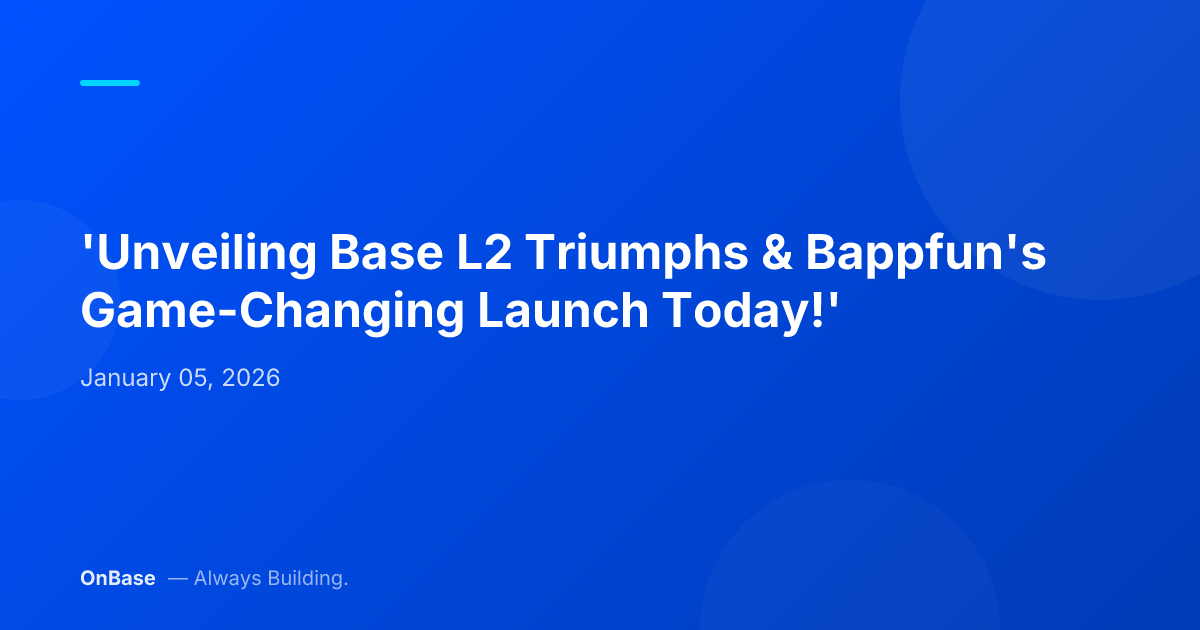 'Unveiling Base L2 Triumphs & Bappfun's Game-Changing Launch Today!'

January 05, 2026

OnBase — Always Building.